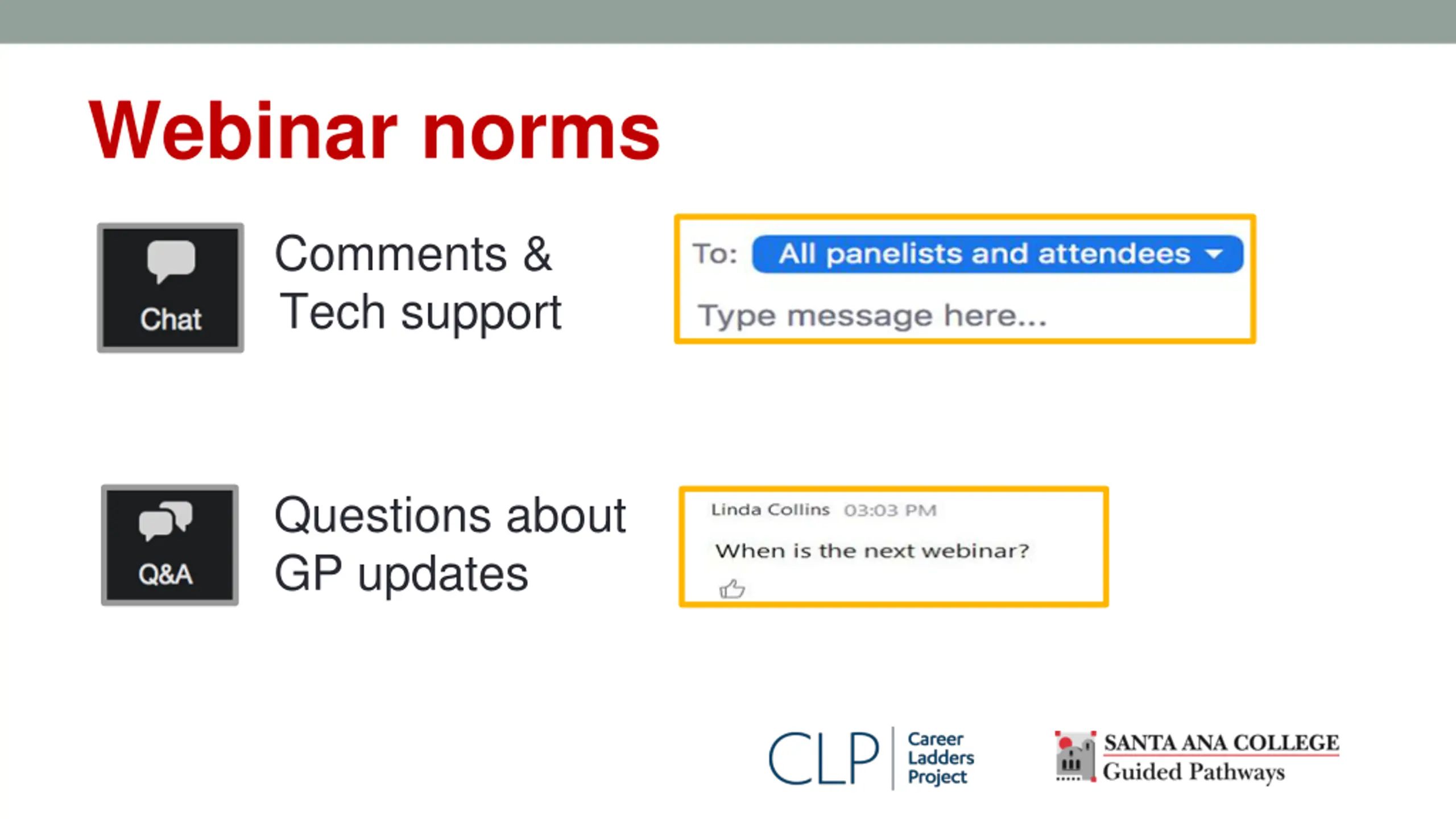 Webinar norms

Chat

Comments & Tech support

To: All panelists and attendees

Type message here...

Q&A

Questions about GP updates

Linda Collins 03:03 PM

When is the next webinar?

CLP Career Ladders Project

SANTA ANA COLLEGE Guided Pathways